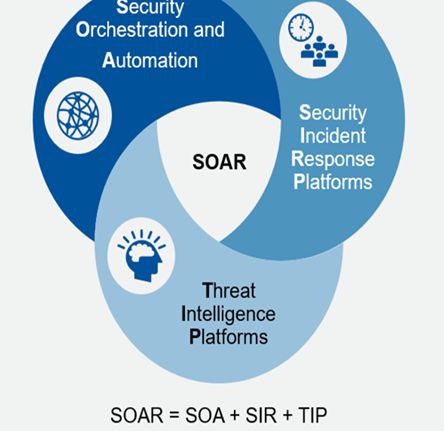 Security Orchestration and Automation

Security Incident Response Platforms

SOAR

Threat Intelligence Platforms

SOAR = SOA + SIR + TIP